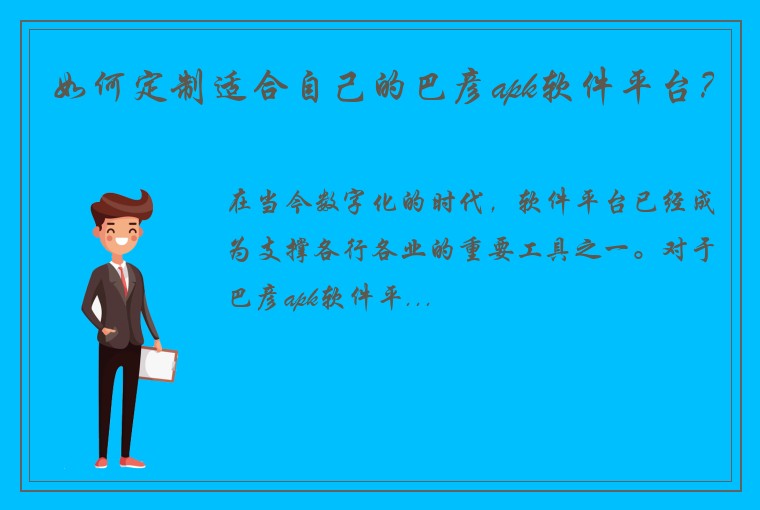 如何定制适合自己的巴彦apk软件平台？

在当今数字化的时代，软件平台已经成为支撑各行各业的重要工具之一。对于巴彦apk软件平...